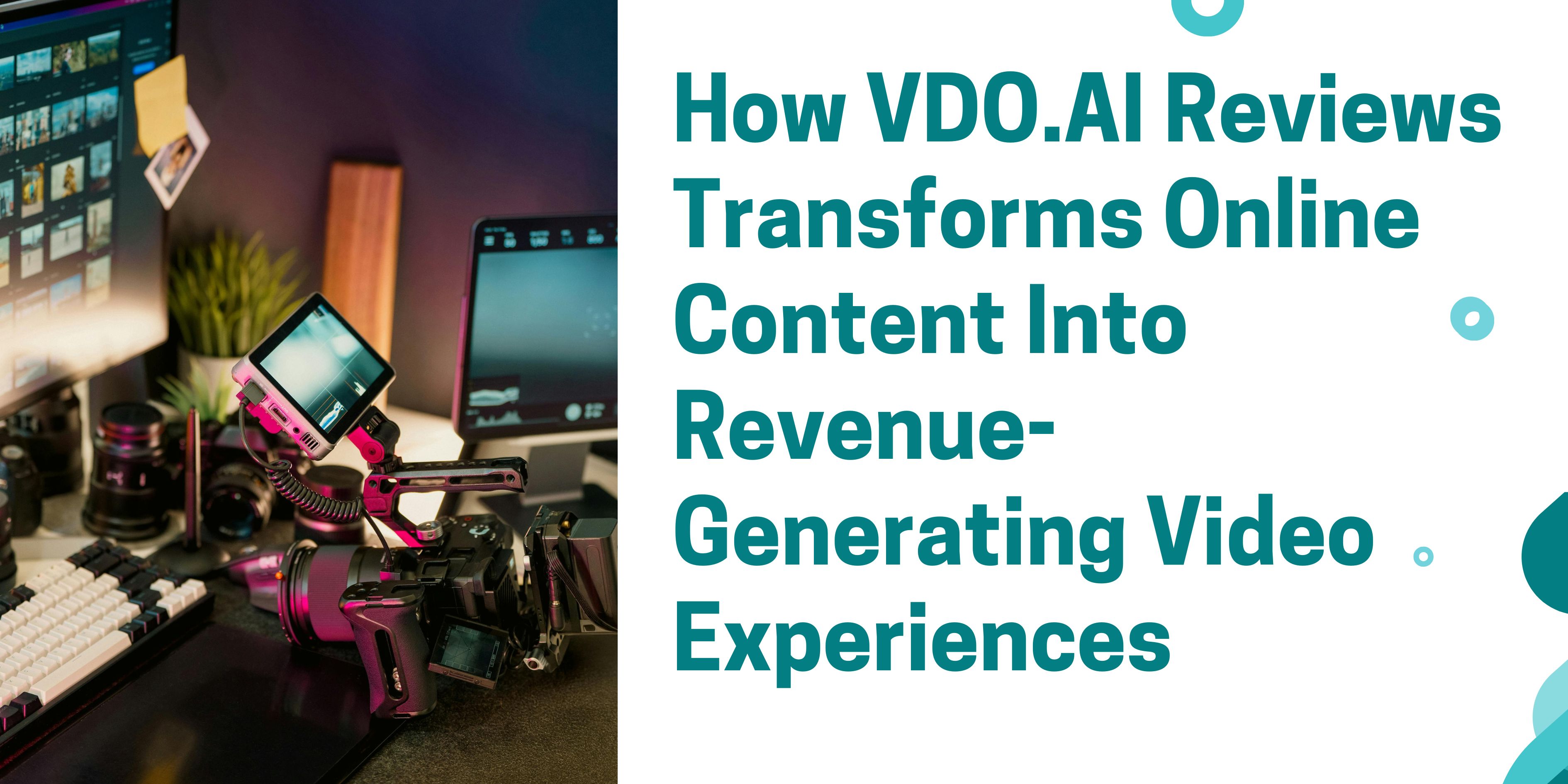 How VDO.AI Reviews Transforms Online Content Into Revenue-Generating Video Experiences